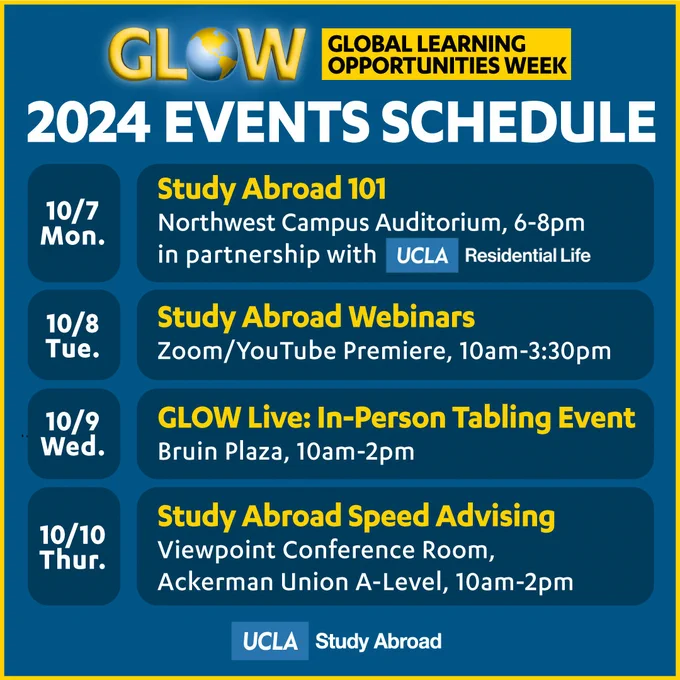 GLOW GLOBAL LEARNING OPPORTUNITIES WEEK

2024 EVENTS SCHEDULE

10/7 Mon.

Study Abroad 101
Northwest Campus Auditorium, 6-8pm
in partnership with UCLA Residential Life

10/8 Tue.

Study Abroad Webinars
Zoom/YouTube Premiere, 10am-3:30pm

10/9 Wed.

GLOW Live: In-Person Tabling Event
Bruin Plaza, 10am-2pm

10/10 Thur.

Study Abroad Speed Advising
Viewpoint Conference Room,
Ackerman Union A-Level, 10am-2pm

UCLA Study Abroad